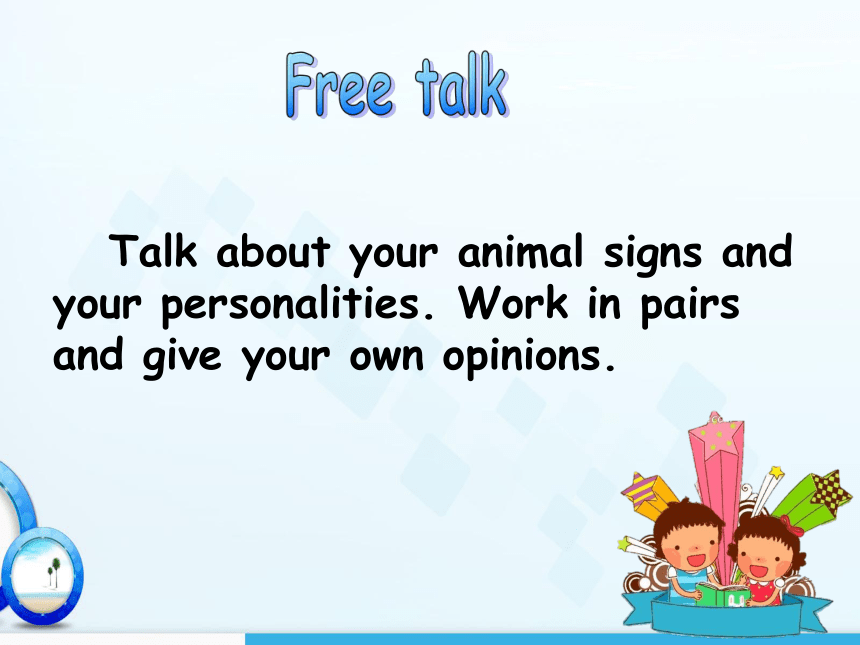 Free talk

Talk about your animal signs and your personalities. Work in pairs and give your own opinions.